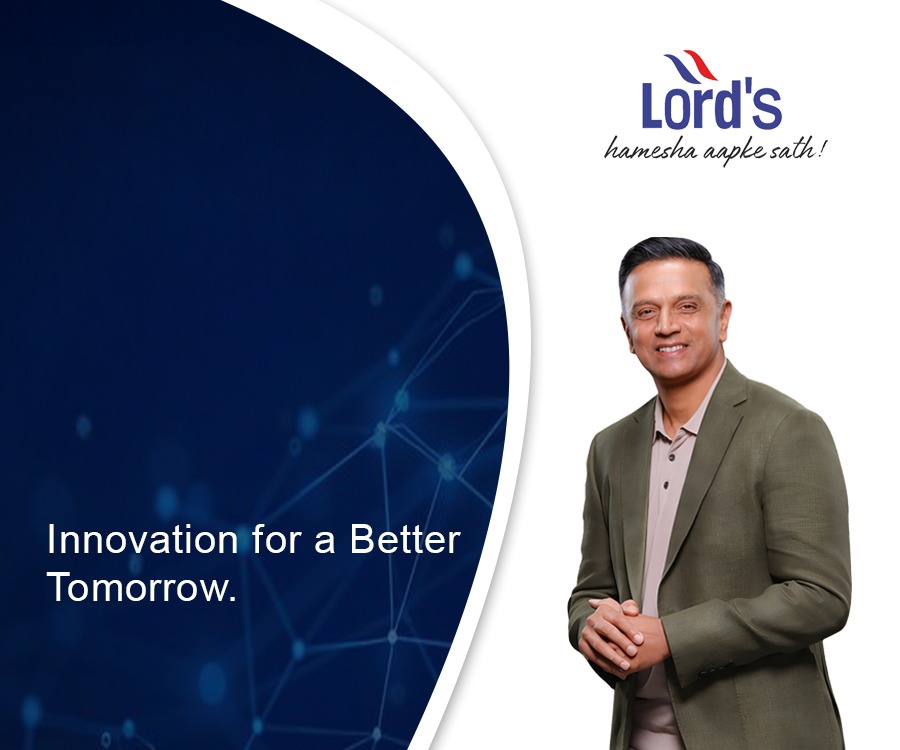 Lord's
hamesha aapke sath!

Innovation for a Better Tomorrow.